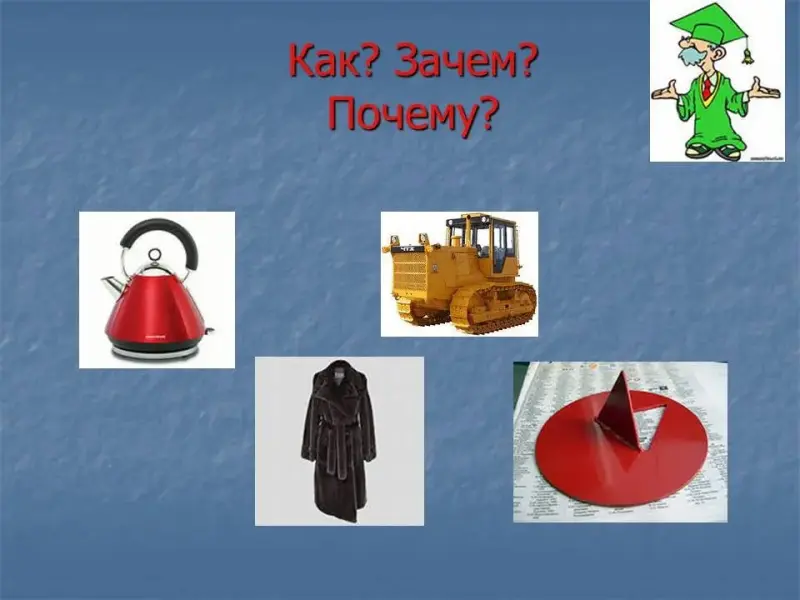 Как? Зачем? Почему?